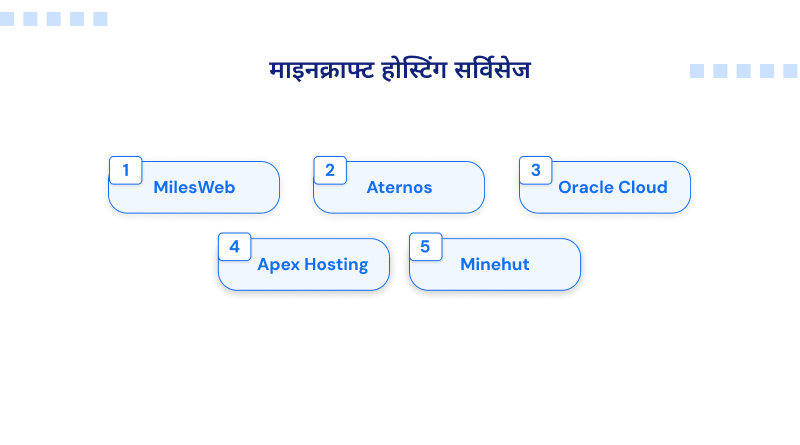 माइनक्राफ्ट होस्टिंग सर्विसेज

1 MilesWeb

2 Aternos

3 Oracle Cloud

4 Apex Hosting

5 Minehut